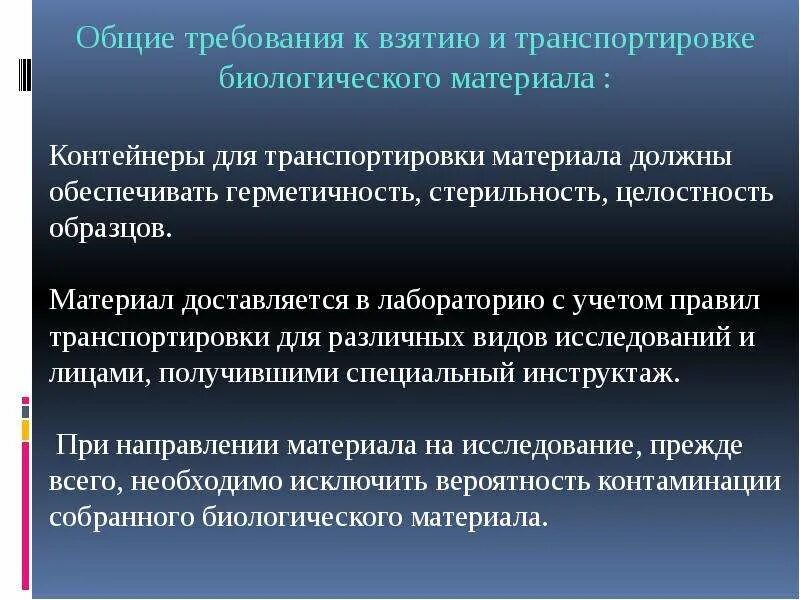 Общие требования к взятию и транспортировке биологического материала :

Контейнеры для транспортировки материала должны обеспечивать герметичность, стерильность, целостность образцов.

Материал доставляется в лабораторию с учетом правил транспортировки для различных видов исследований и лицами, получившими специальный инструктаж.

При направлении материала на исследование, прежде всего, необходимо исключить вероятность контаминации собранного биологического материала.